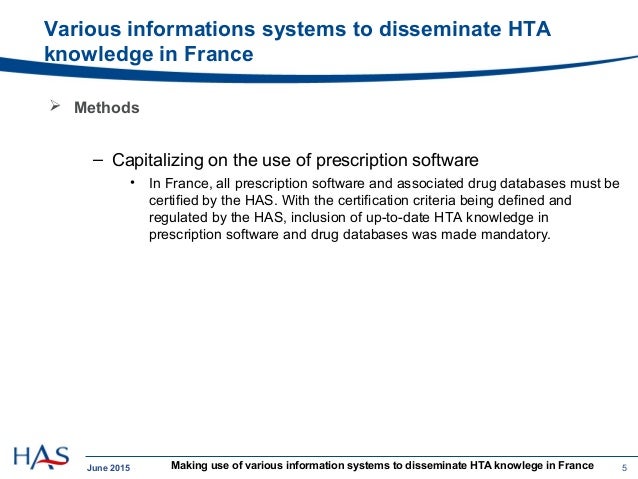 Various informations systems to disseminate HTA knowledge in France

➢ Methods

– Capitalizing on the use of prescription software

• In France, all prescription software and associated drug databases must be certified by the HAS. With the certification criteria being defined and regulated by the HAS, inclusion of up-to-date HTA knowledge in prescription software and drug databases was made mandatory.

HAS

June 2015

Making use of various information systems to disseminate HTA knowlege in France

5